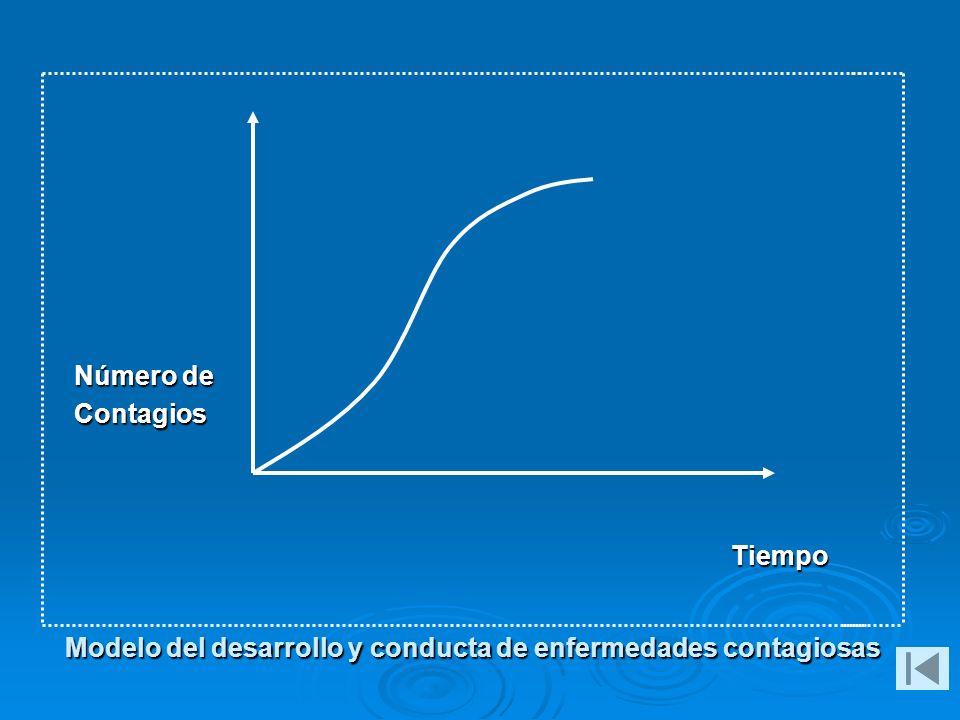 Número de Contagios

Tiempo

Modelo del desarrollo y conducta de enfermedades contagiosas